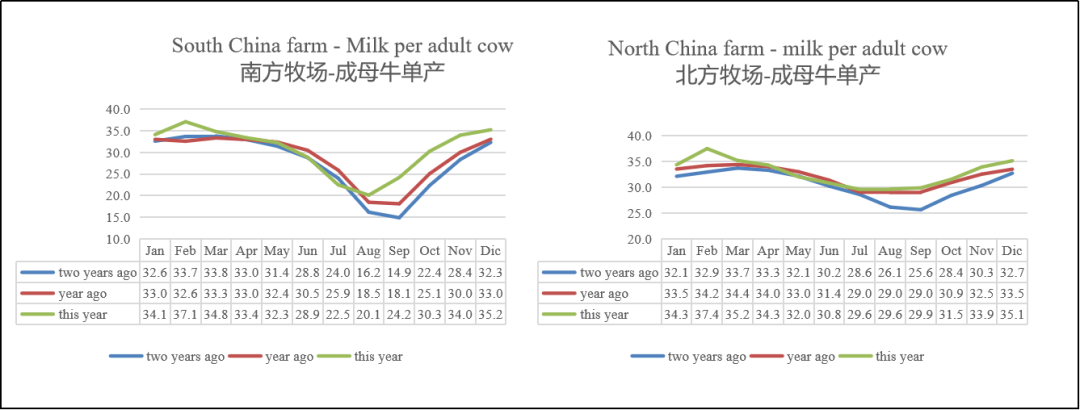 South China farm - Milk per adult cow
南方牧场-成母牛单产

40.0
35.0
30.0
25.0
20.0
15.0
10.0

| | Jan | Feb | Mar | Apr | May | Jun | Jul | Aug | Sep | Oct | Nov | Dic |
|---|---|---|---|---|---|---|---|---|---|---|---|---|
| two years ago | 32.6 | 33.7 | 33.8 | 33.0 | 31.4 | 28.8 | 24.0 | 16.2 | 14.9 | 22.4 | 28.4 | 32.3 |
| year ago | 33.0 | 32.6 | 33.3 | 33.0 | 32.4 | 30.5 | 25.9 | 18.5 | 18.1 | 25.1 | 30.0 | 33.0 |
| this year | 34.1 | 37.1 | 34.8 | 33.4 | 32.3 | 28.9 | 22.5 | 20.1 | 24.2 | 30.3 | 34.0 | 35.2 |

two years ago year ago this year

North China farm - milk per adult cow
北方牧场-成母牛单产

40.0
35.0
30.0
25.0
20.0

| | Jan | Feb | Mar | Apr | May | Jun | Jul | Aug | Sep | Oct | Nov | Dic |
|---|---|---|---|---|---|---|---|---|---|---|---|---|
| two years ago | 32.1 | 32.9 | 33.7 | 33.3 | 32.1 | 30.2 | 28.6 | 26.1 | 25.6 | 28.4 | 30.3 | 32.7 |
| year ago | 33.5 | 34.2 | 34.4 | 34.0 | 33.0 | 31.4 | 29.0 | 29.0 | 29.0 | 30.9 | 32.5 | 33.5 |
| this year | 34.3 | 37.4 | 35.2 | 34.3 | 32.0 | 30.8 | 29.6 | 29.6 | 29.9 | 31.5 | 33.9 | 35.1 |

two years ago year ago this year